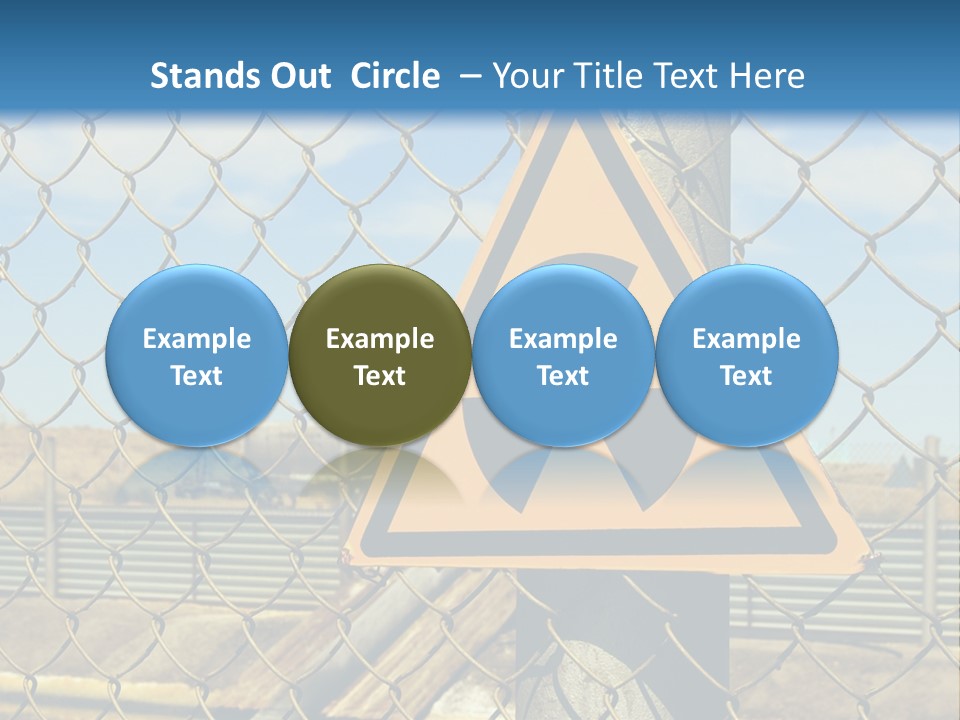 Stands Out Circle – Your Title Text Here

Example Text

Example Text

Example Text

Example Text